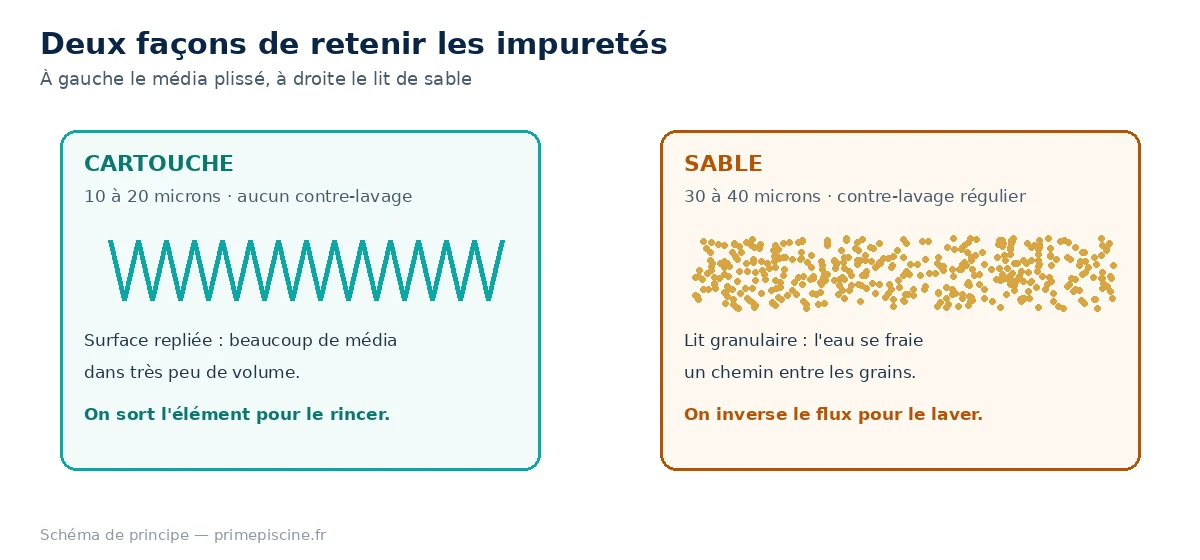 Deux façons de retenir les impuretés
À gauche le média plissé, à droite le lit de sable

CARTOUCHE
10 à 20 microns · aucun contre-lavage

Surface repliée : beaucoup de média dans très peu de volume.

On sort l'élément pour le rincer.

SABLE
30 à 40 microns · contre-lavage régulier

Lit granulaire : l'eau se fraie un chemin entre les grains.

On inverse le flux pour le laver.

Schéma de principe — primepiscine.fr